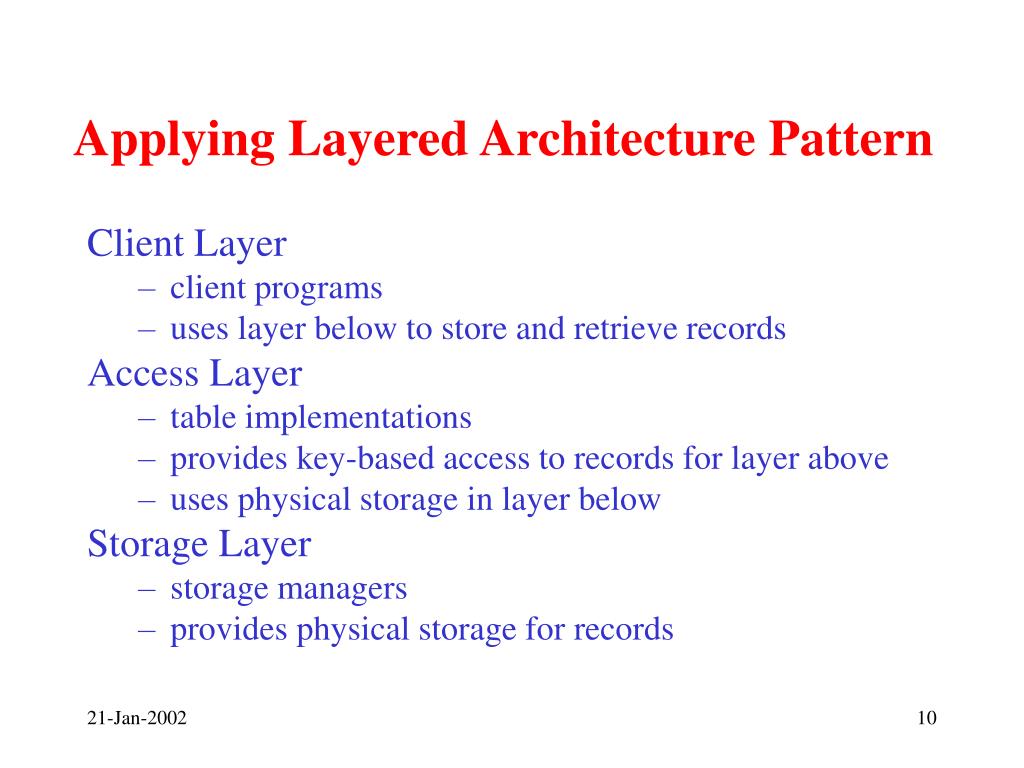 Applying Layered Architecture Pattern

Client Layer
– client programs
– uses layer below to store and retrieve records

Access Layer
– table implementations
– provides key-based access to records for layer above
– uses physical storage in layer below

Storage Layer
– storage managers
– provides physical storage for records

21-Jan-2002

10